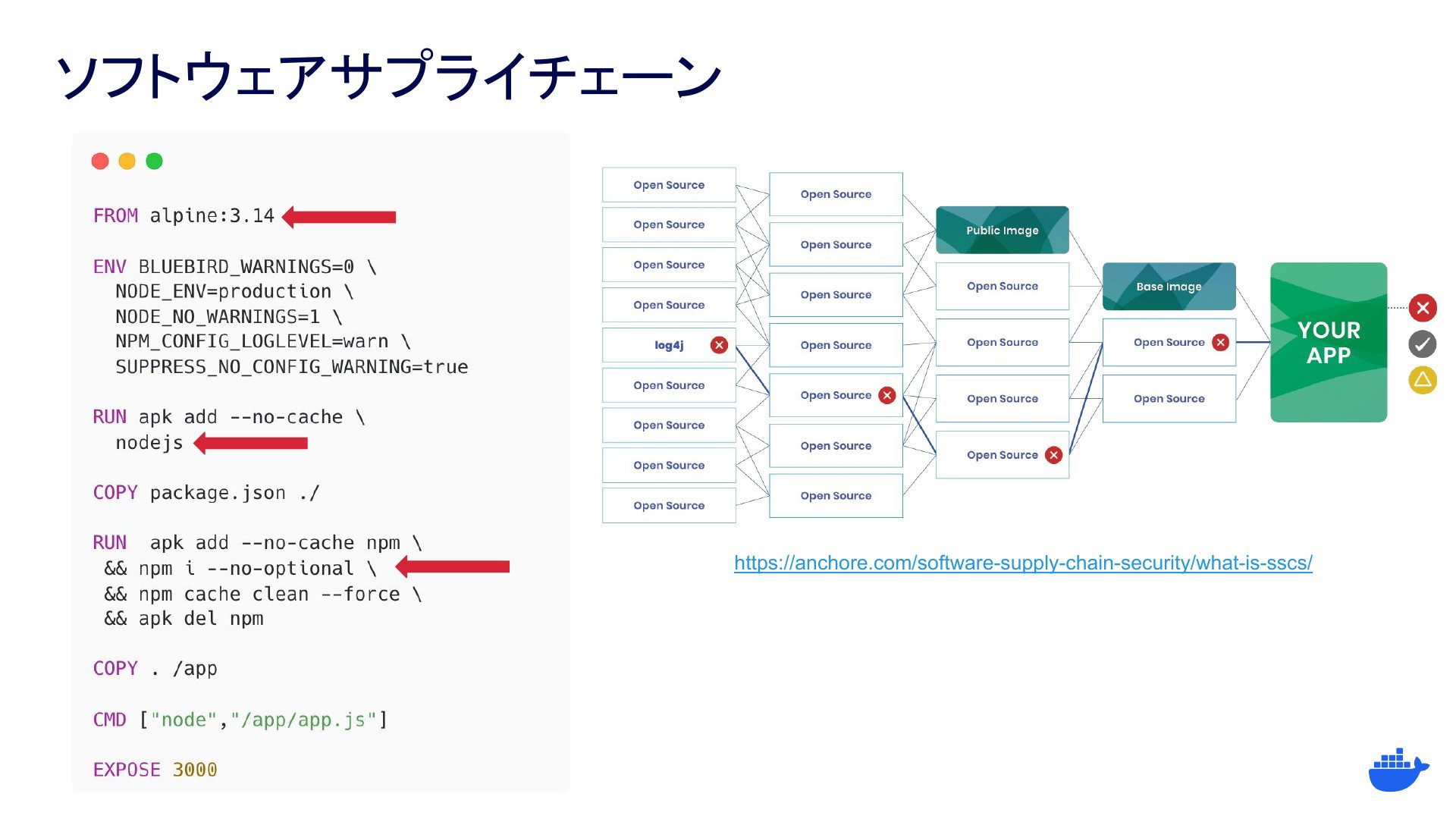 ソフトウェアサプライチェーン

FROM alpine:3.14

ENV BLUEBIRD_WARNINGS=0 \
  NODE_ENV=production \
  NODE_NO_WARNINGS=1 \
  NPM_CONFIG_LOGLEVEL=warn \
  SUPPRESS_NO_CONFIG_WARNING=true

RUN apk add --no-cache \
  nodejs

COPY package.json ./

RUN apk add --no-cache npm \
 && npm i --no-optional \
 && npm cache clean --force \
 && apk del npm

COPY . /app

CMD ["node","/app/app.js"]

EXPOSE 3000

Open Source
Open Source
Open Source
Open Source
log4j
Open Source
Open Source
Open Source
Open Source

Open Source
Open Source
Open Source
Open Source
Open Source
Open Source
Open Source

Public Image
Open Source
Open Source
Open Source
Open Source

Base Image
Open Source
Open Source

YOUR APP

https://anchore.com/software-supply-chain-security/what-is-sscs/